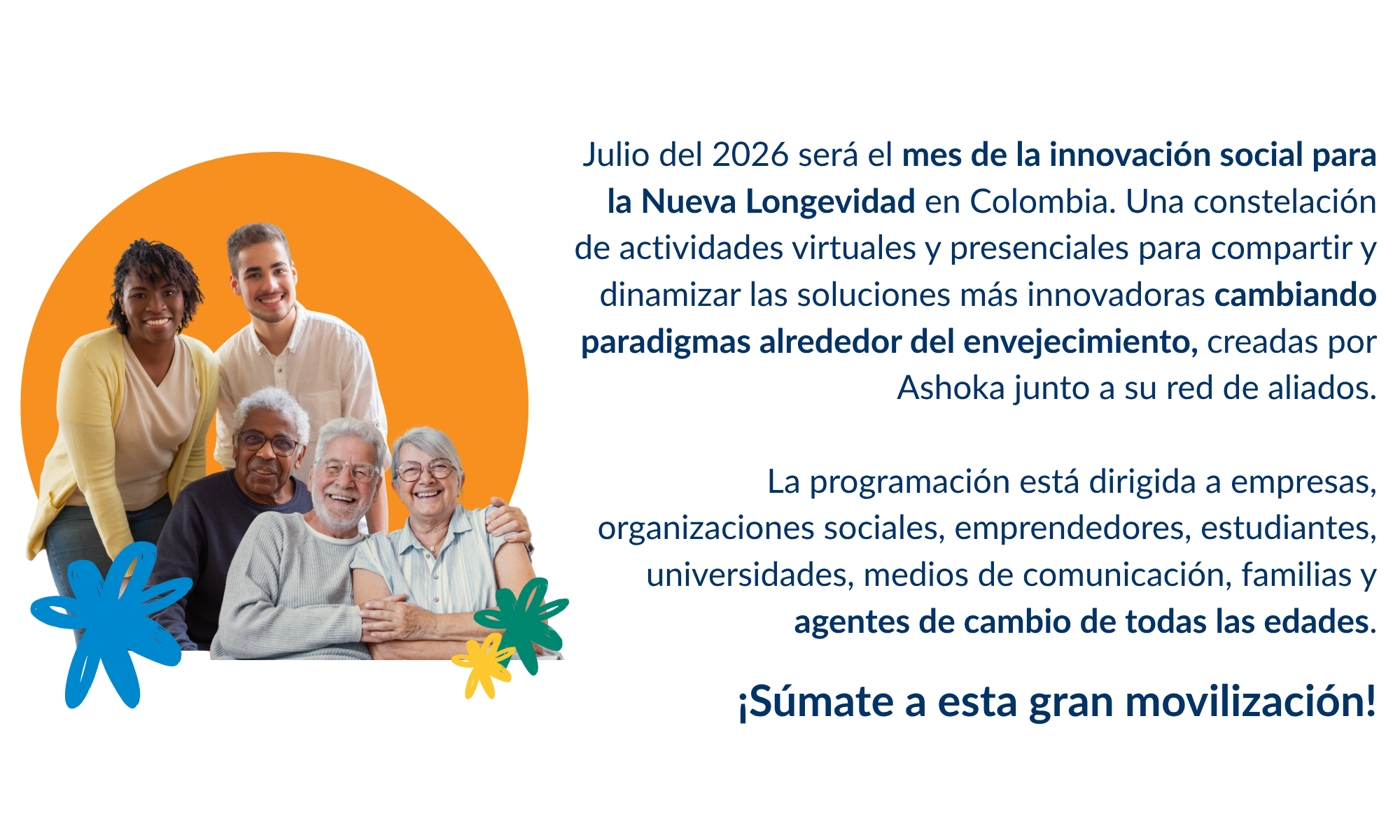 Julio del 2026 será el mes de la innovación social para la Nueva Longevidad en Colombia. Una constelación de actividades virtuales y presenciales para compartir y dinamizar las soluciones más innovadoras cambiando paradigmas alrededor del envejecimiento, creadas por Ashoka junto a su red de aliados.

La programación está dirigida a empresas, organizaciones sociales, emprendedores, estudiantes, universidades, medios de comunicación, familias y agentes de cambio de todas las edades.

¡Súmate a esta gran movilización!